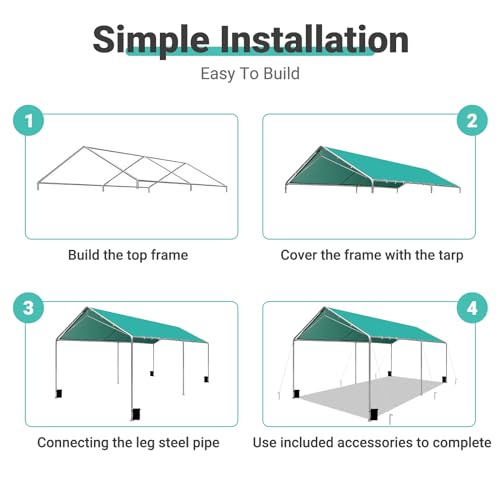 Simple Installation

Easy To Build

1

Build the top frame

2

Cover the frame with the tarp

3

Connecting the leg steel pipe

4

Use included accessories to complete